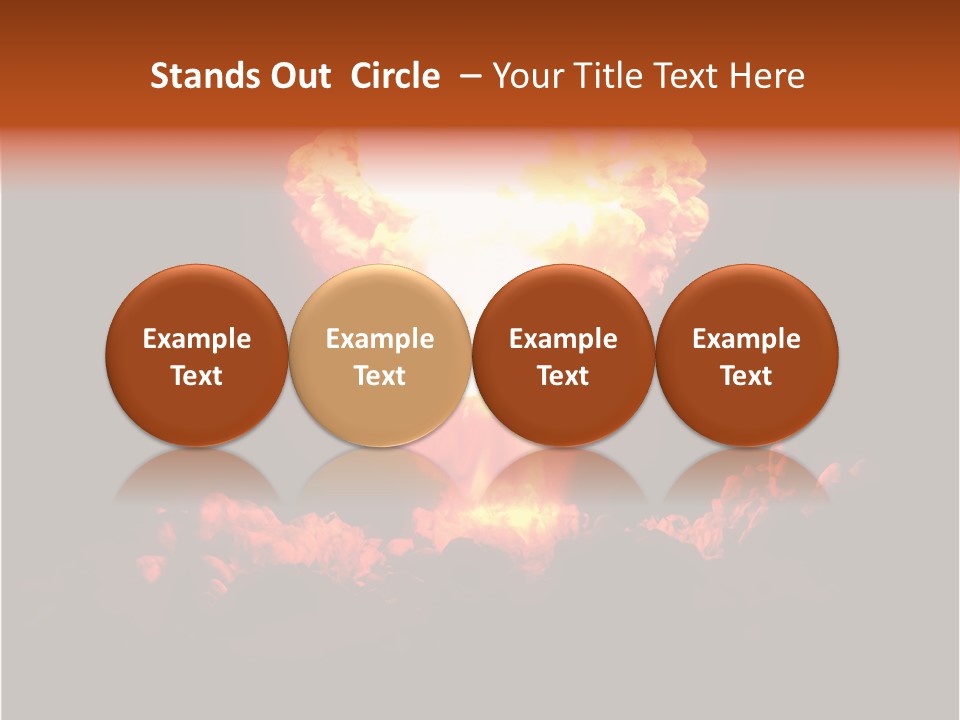 Stands Out Circle – Your Title Text Here

Example Text

Example Text

Example Text

Example Text